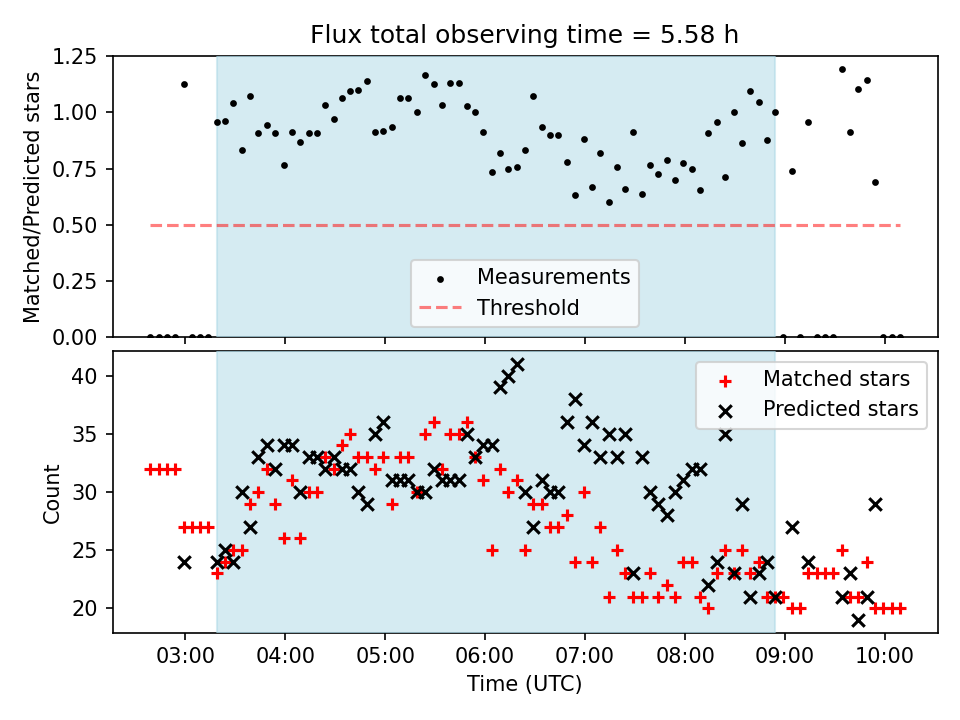 Flux total observing time = 5.58 h

Matched/Predicted stars

1.25
1.00
0.75
0.50
0.25
0.00

Measurements
Threshold

Count

40
35
30
25
20

Matched stars
Predicted stars

03:00
04:00
05:00
06:00
07:00
08:00
09:00
10:00

Time (UTC)